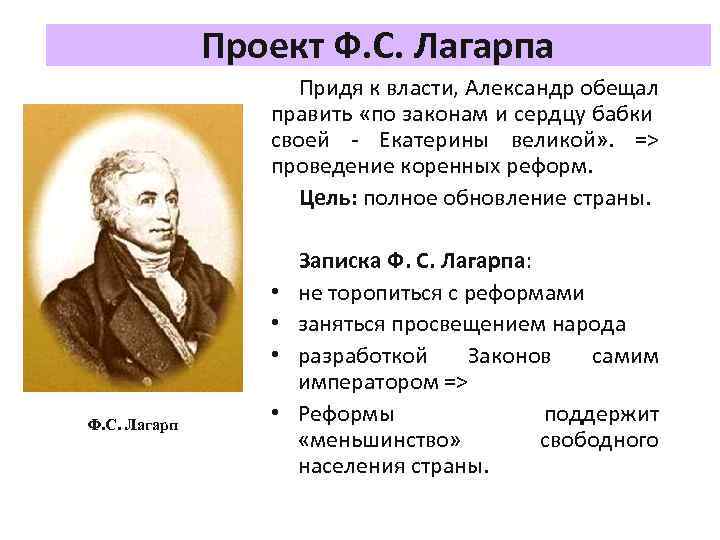 Проект Ф.С. Лагарпа

Придя к власти, Александр обещал править «по законам и сердцу бабки своей - Екатерины великой». => проведение коренных реформ.

Цель: полное обновление страны.

Записка Ф. С. Лагарпа:

• не торопиться с реформами
• заняться просвещением народа
• разработкой Законов самим императором =>
• Реформы поддержит «меньшинство» свободного населения страны.

Ф.С. Лагарп